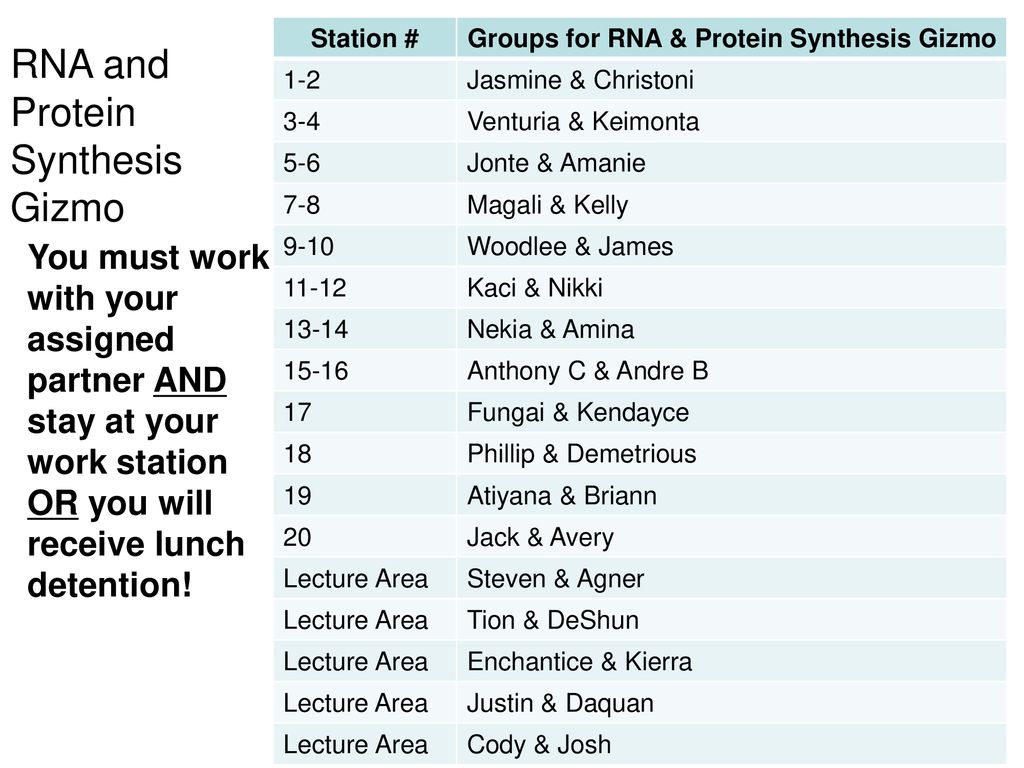 RNA and Protein Synthesis Gizmo

You must work with your assigned partner AND stay at your work station OR you will receive lunch detention!

| Station # | Groups for RNA & Protein Synthesis Gizmo |
|---|---|
| 1-2 | Jasmine & Christoni |
| 3-4 | Venturia & Keimonta |
| 5-6 | Jonte & Amanie |
| 7-8 | Magali & Kelly |
| 9-10 | Woodlee & James |
| 11-12 | Kaci & Nikki |
| 13-14 | Nekia & Amina |
| 15-16 | Anthony C & Andre B |
| 17 | Fungai & Kendayce |
| 18 | Phillip & Demetrious |
| 19 | Atiyana & Briann |
| 20 | Jack & Avery |
| Lecture Area | Steven & Agner |
| Lecture Area | Tion & DeShun |
| Lecture Area | Enchantice & Kierra |
| Lecture Area | Justin & Daquan |
| Lecture Area | Cody & Josh |